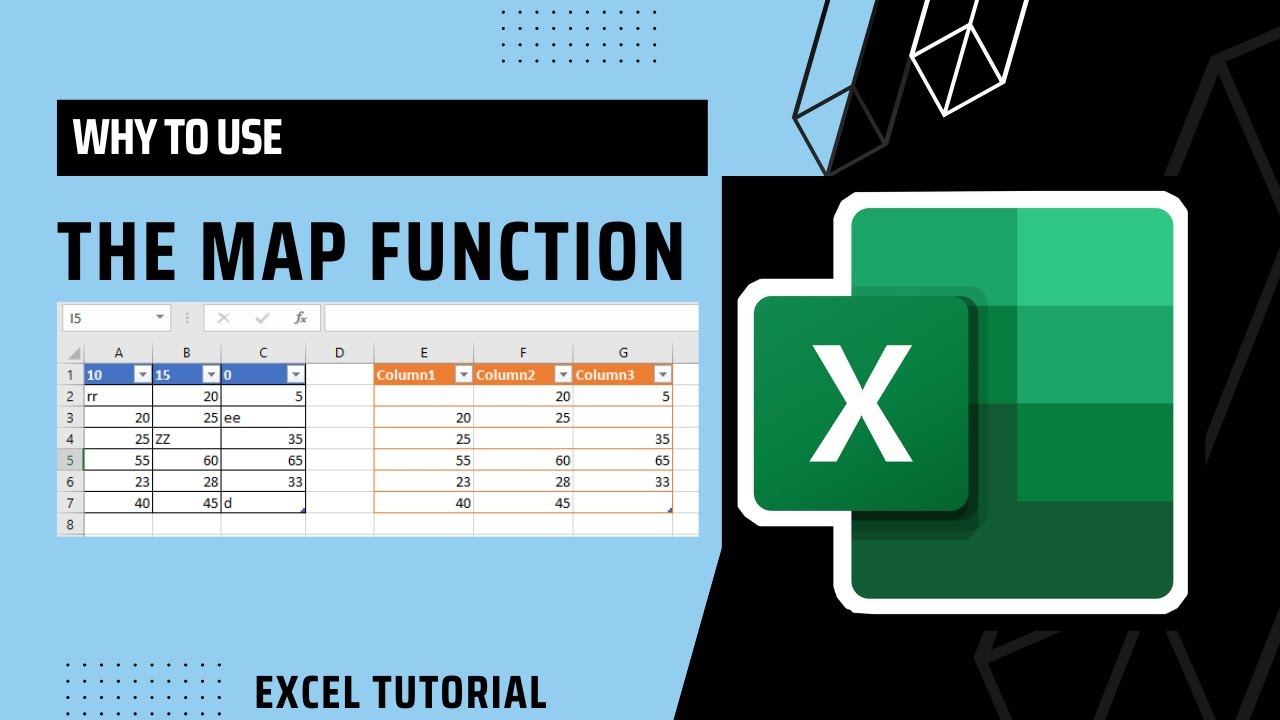 WHY TO USE

THE MAP FUNCTION

I5

$f_x$

| | A | B | C | D | E | F | G |
|---|---|---|---|---|---|---|---|
| 1 | 10 | 15 | 0 | | Column1 | Column2 | Column3 |
| 2 | rr | 20 | 5 | | | 20 | 5 |
| 3 | 20 | 25 | ee | | 20 | 25 | |
| 4 | 25 | ZZ | 35 | | 25 | | 35 |
| 5 | 55 | 60 | 65 | | 55 | 60 | 65 |
| 6 | 23 | 28 | 33 | | 23 | 28 | 33 |
| 7 | 40 | 45 | d | | 40 | 45 | |
| 8 | | | | | | | |

X

EXCEL TUTORIAL